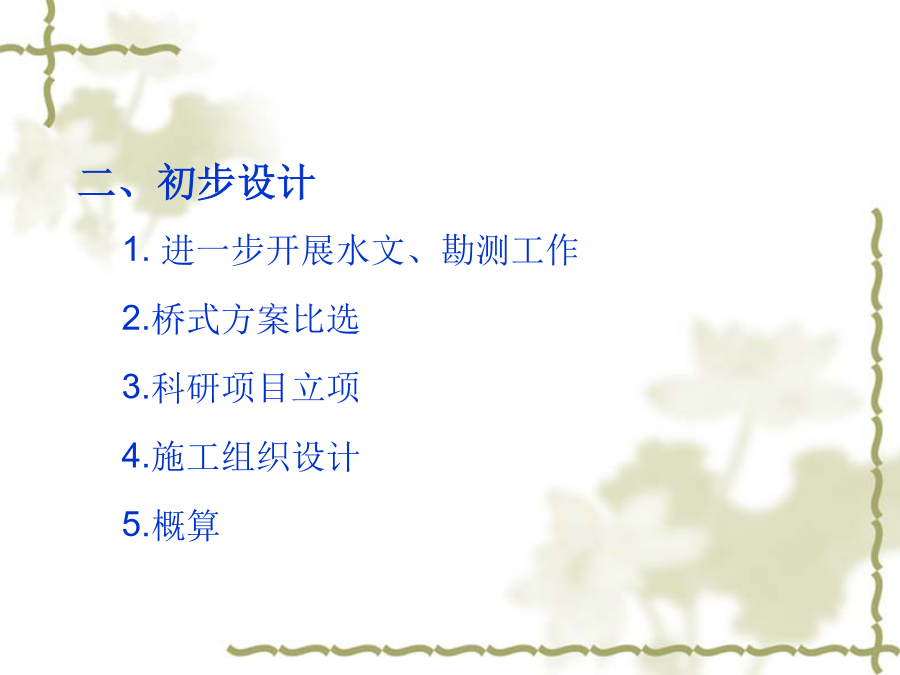 二、初步设计

1. 进一步开展水文、勘测工作

2.桥式方案比选

3.科研项目立项

4.施工组织设计

5.概算